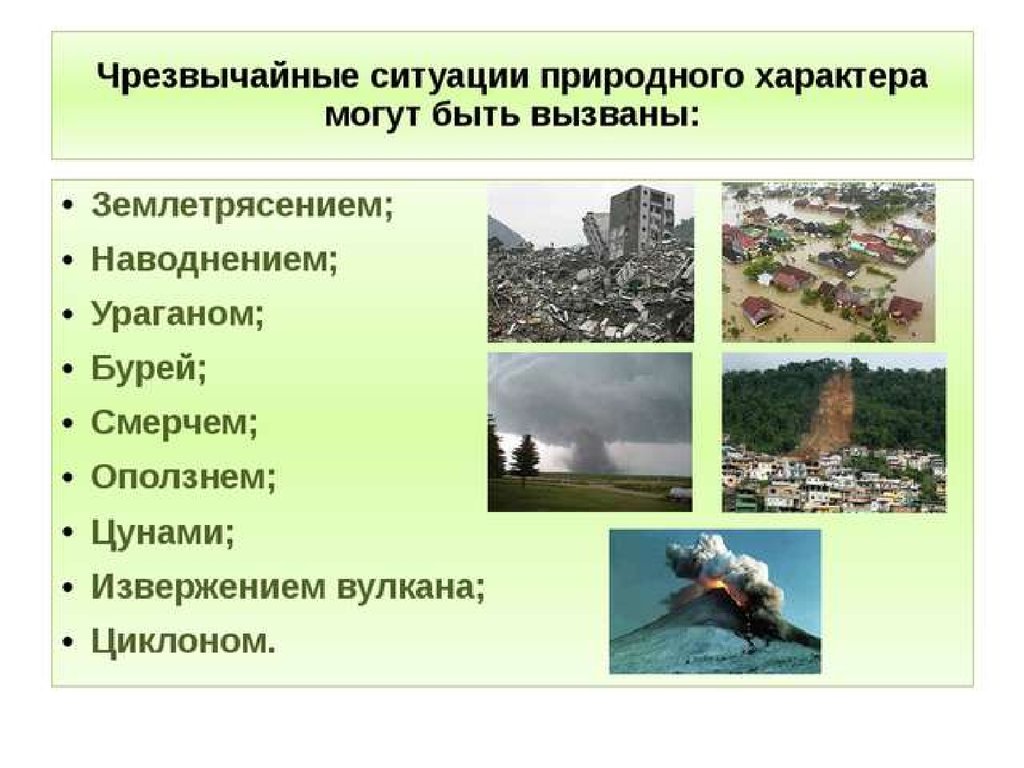 Чрезвычайные ситуации природного характера могут быть вызваны:

• Землетрясением;
• Наводнением;
• Ураганом;
• Бурей;
• Смерчем;
• Оползнем;
• Цунами;
• Извержением вулкана;
• Циклоном.